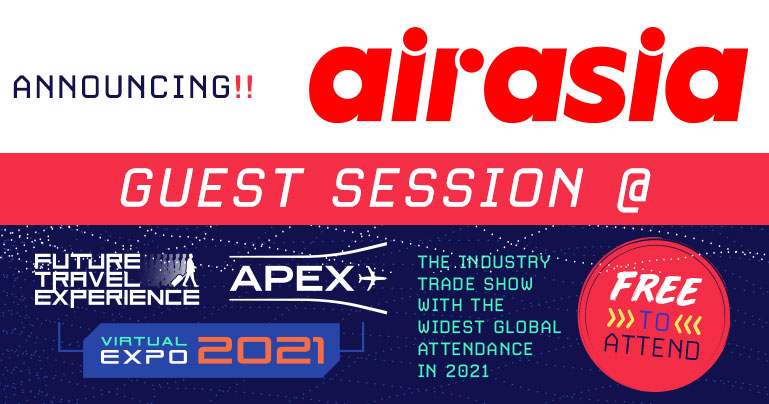 ANNOUNCING!!

airasia

GUEST SESSION @

FUTURE TRAVEL EXPERIENCE

APEX

VIRTUAL EXPO 2021

THE INDUSTRY TRADE SHOW WITH THE WIDEST GLOBAL ATTENDANCE IN 2021

FREE TO ATTEND